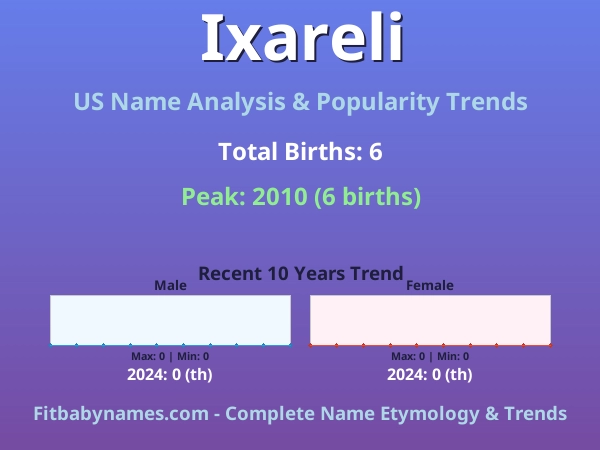 Ixareli

US Name Analysis & Popularity Trends

Total Births: 6

Peak: 2010 (6 births)

Recent 10 Years Trend

Male

Max: 0 | Min: 0

2024: 0 (th)

Female

Max: 0 | Min: 0

2024: 0 (th)

Fitbabynames.com - Complete Name Etymology & Trends